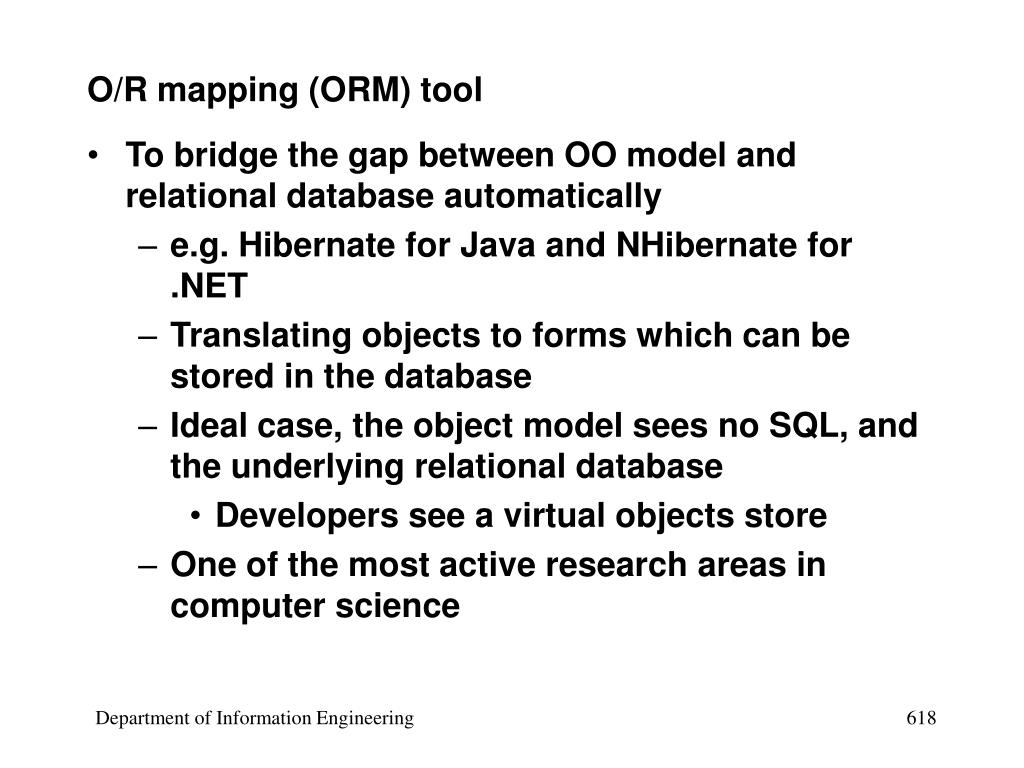 O/R mapping (ORM) tool

• To bridge the gap between OO model and relational database automatically

– e.g. Hibernate for Java and NHibernate for .NET

– Translating objects to forms which can be stored in the database

– Ideal case, the object model sees no SQL, and the underlying relational database

• Developers see a virtual objects store

– One of the most active research areas in computer science

Department of Information Engineering

618